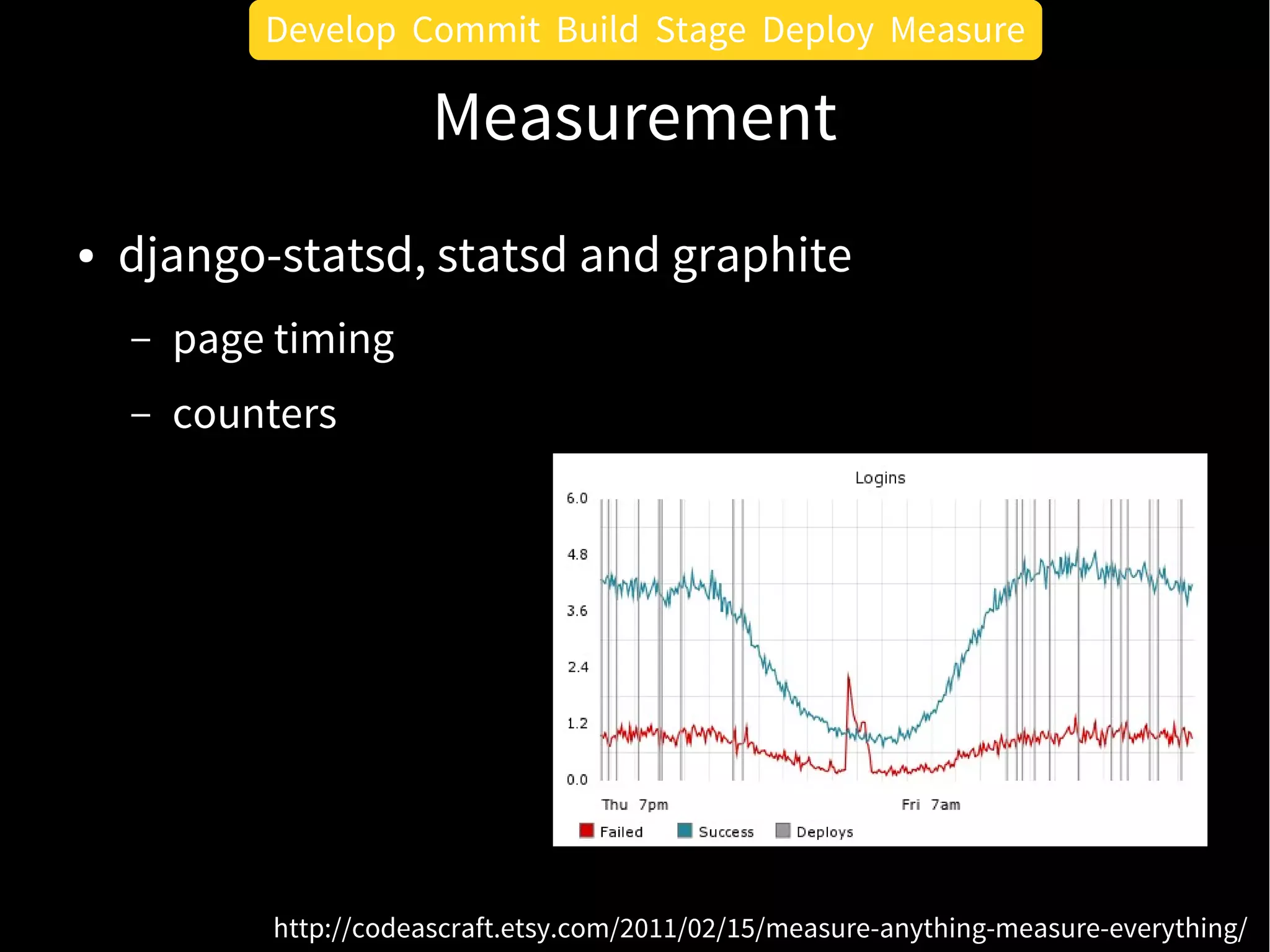 Develop Commit Build Stage Deploy Measure

Measurement

• django-statsd, statsd and graphite
– page timing
– counters

Logins

6.0
4.8
3.6
2.4
1.2
0.0

Thu 7pm
Fri 7am

Failed Success Deploys

http://codeascraft.etsy.com/2011/02/15/measure-anything-measure-everything/